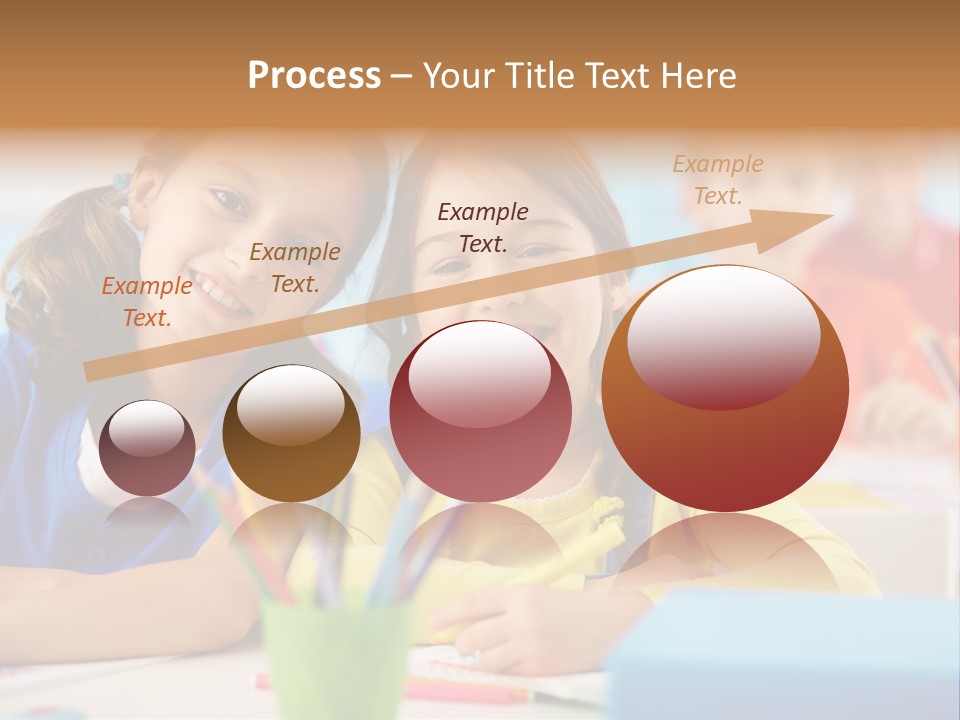 Process – Your Title Text Here

Example Text.

Example Text.

Example Text.

Example Text.